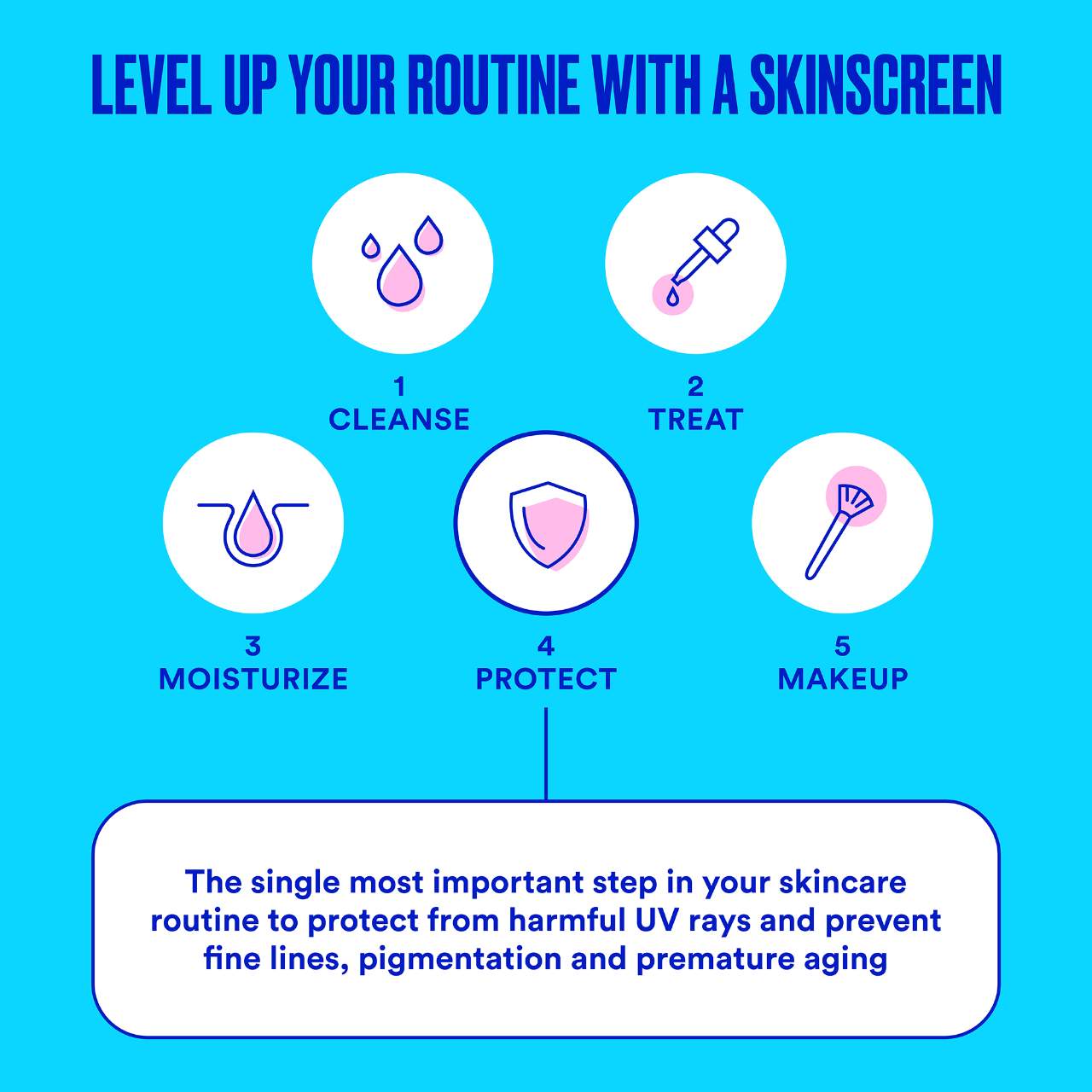 LEVEL UP YOUR ROUTINE WITH A SKINSCREEN

1
CLEANSE

2
TREAT

3
MOISTURIZE

4
PROTECT

5
MAKEUP

The single most important step in your skincare routine to protect from harmful UV rays and prevent fine lines, pigmentation and premature aging